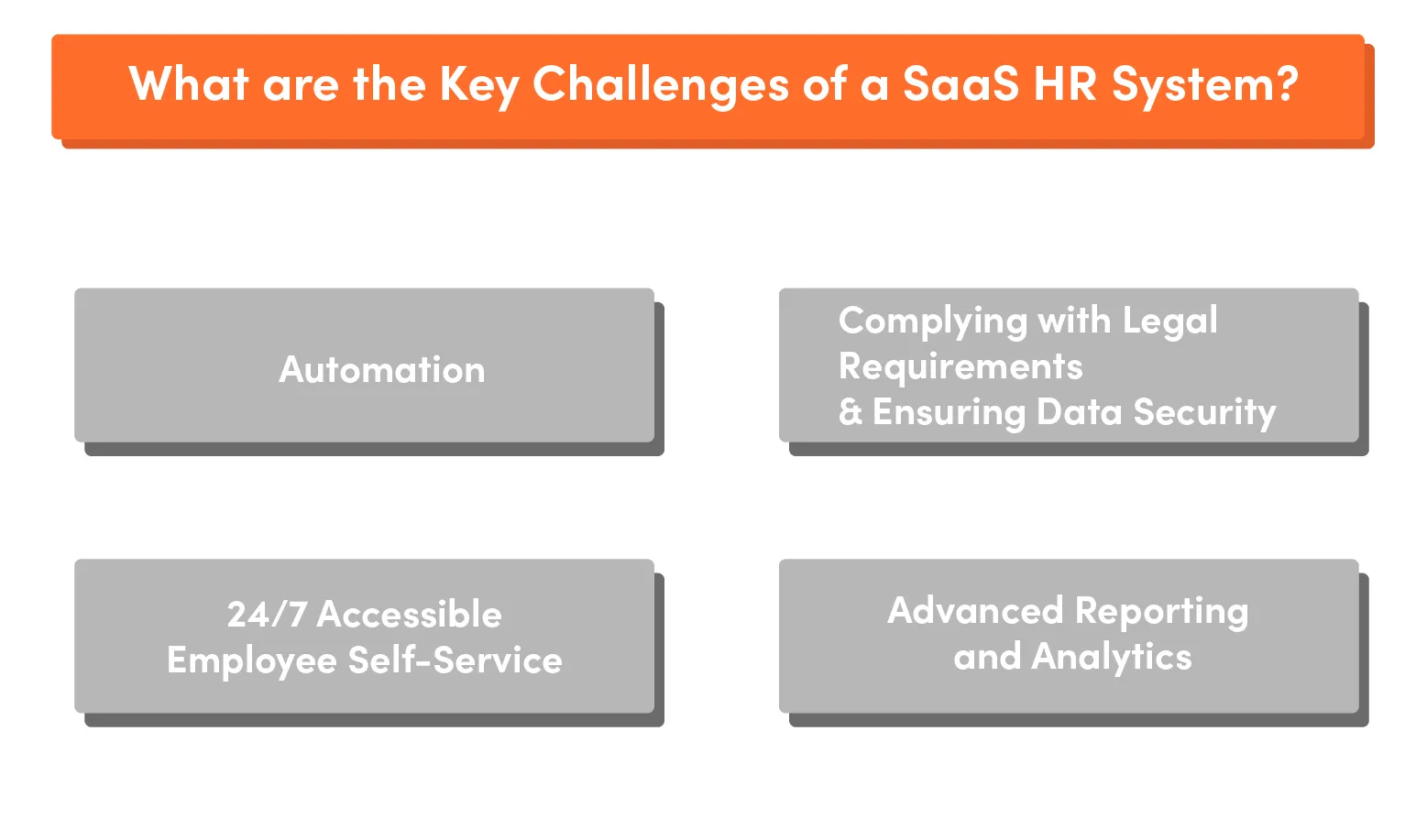 What are the Key Challenges of a SaaS HR System?

Automation

Complying with Legal Requirements
& Ensuring Data Security

24/7 Accessible
Employee Self-Service

Advanced Reporting
and Analytics